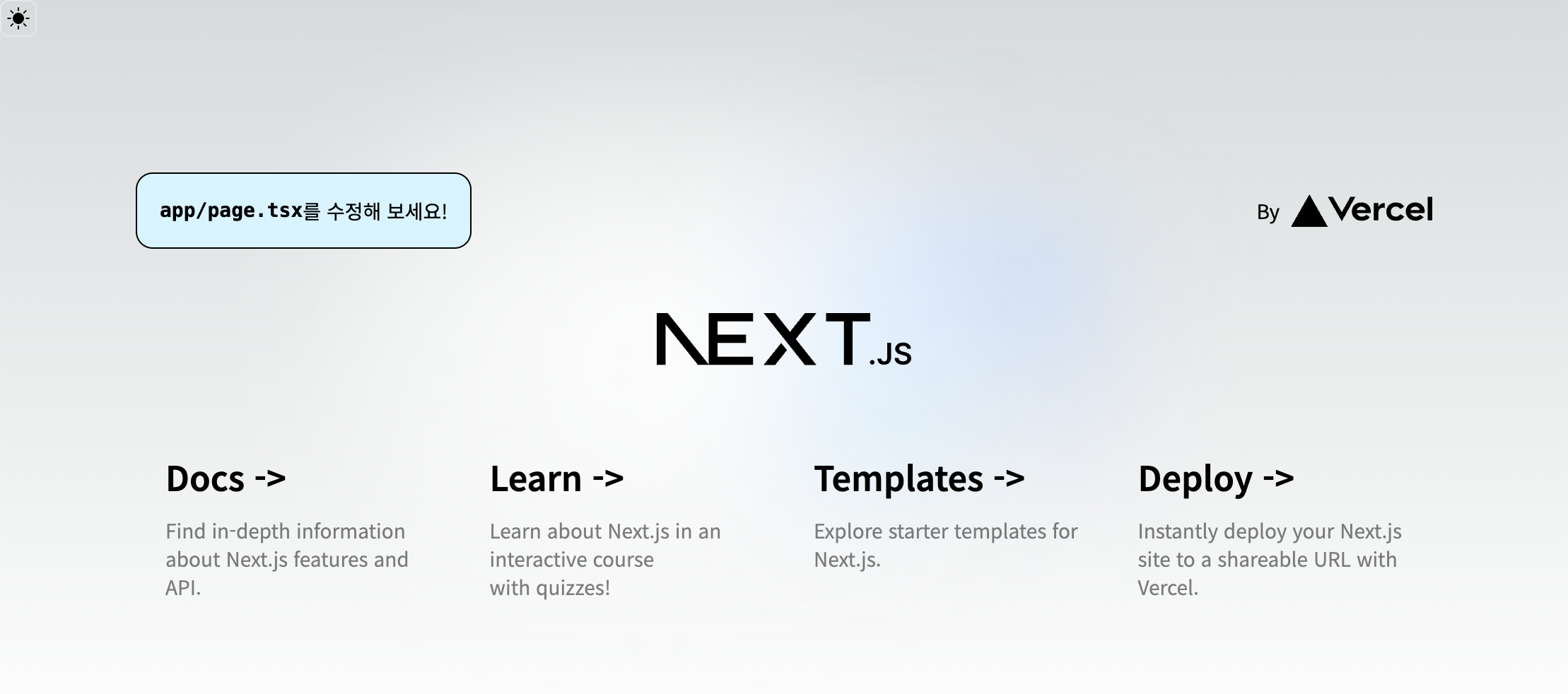 app/page.tsx를 수정해 보세요!

By Vercel

NEXT.JS

Docs ->

Find in-depth information about Next.js features and API.

Learn ->

Learn about Next.js in an interactive course with quizzes!

Templates ->

Explore starter templates for Next.js.

Deploy ->

Instantly deploy your Next.js site to a shareable URL with Vercel.